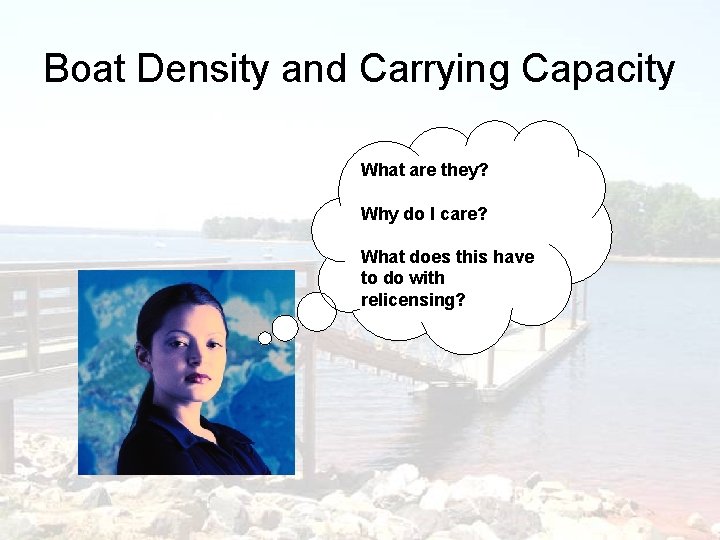 Boat Density and Carrying Capacity

What are they?

Why do I care?

What does this have to do with relicensing?